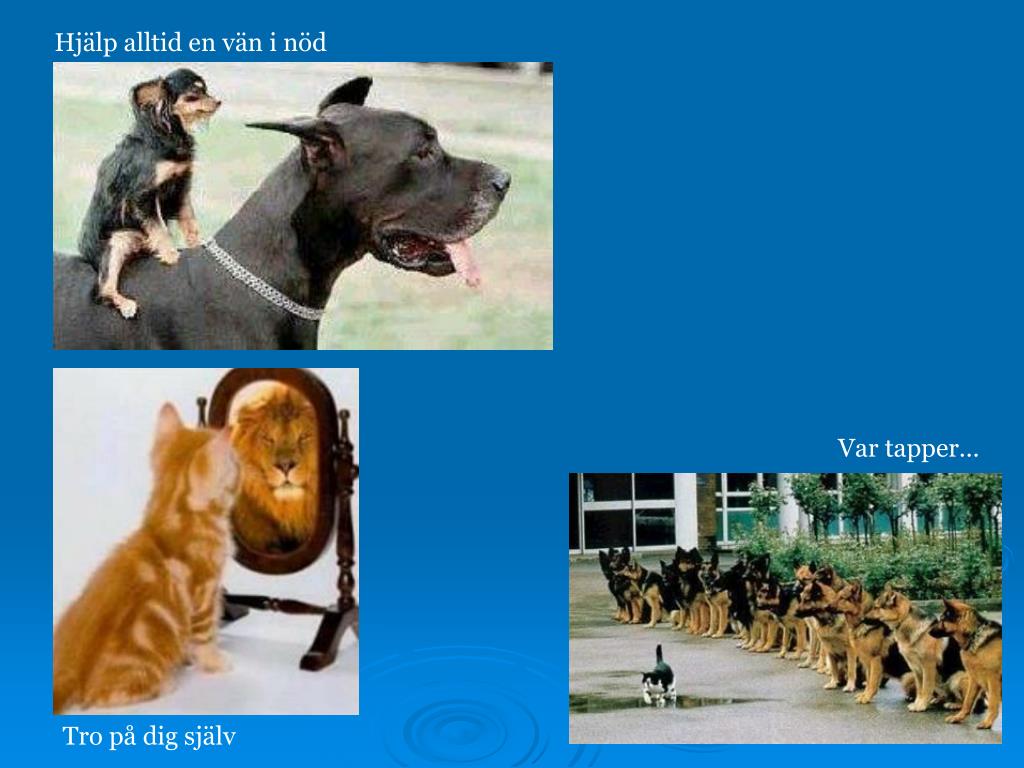 Hjälp alltid en vän i nöd

Var tapper…

Tro på dig själv